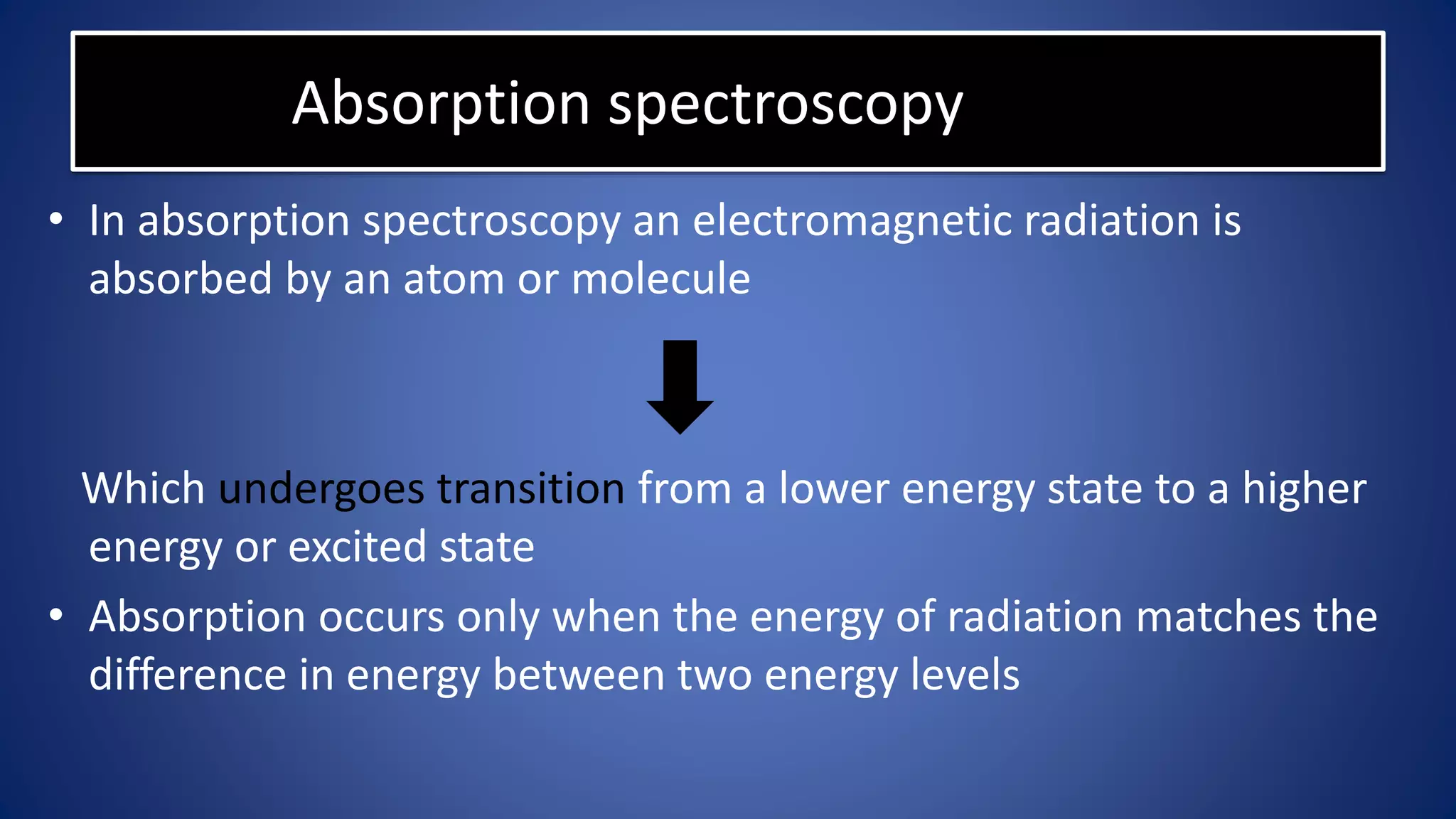 Absorption spectroscopy

• In absorption spectroscopy an electromagnetic radiation is absorbed by an atom or molecule

Which undergoes transition from a lower energy state to a higher energy or excited state

• Absorption occurs only when the energy of radiation matches the difference in energy between two energy levels